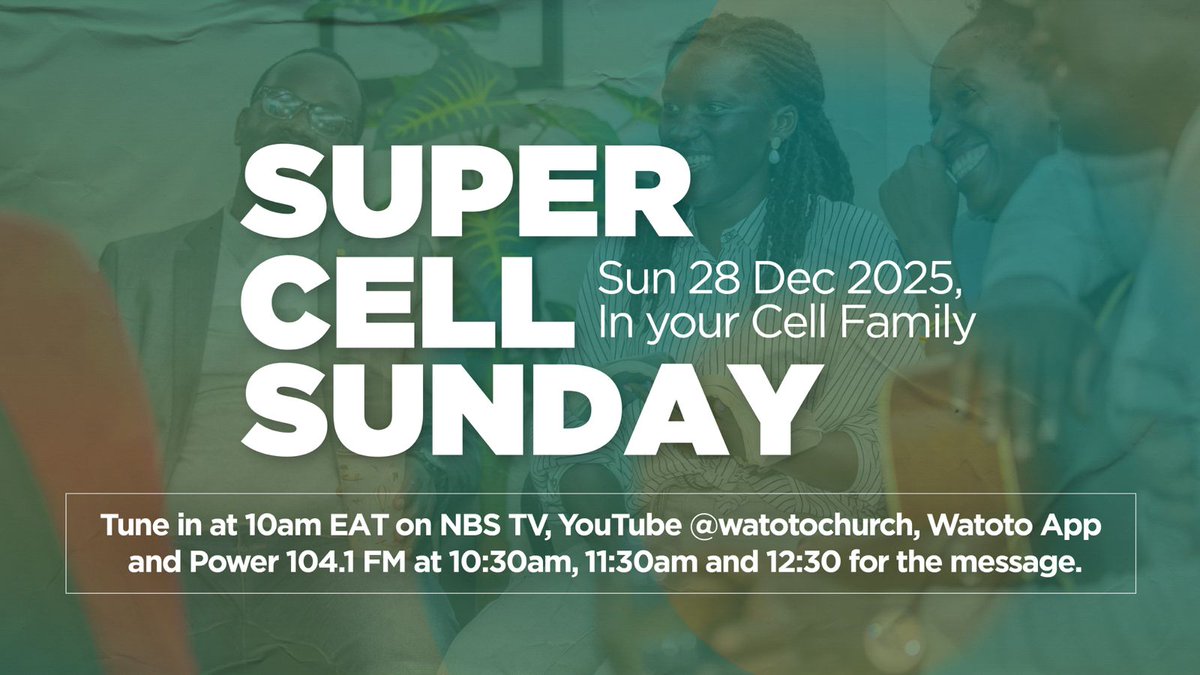 SUPER CELL SUNDAY

Sun 28 Dec 2025, In your Cell Family

Tune in at 10am EAT on NBS TV, YouTube @watotochurch, Watoto App and Power 104.1 FM at 10:30am, 11:30am and 12:30 for the message.